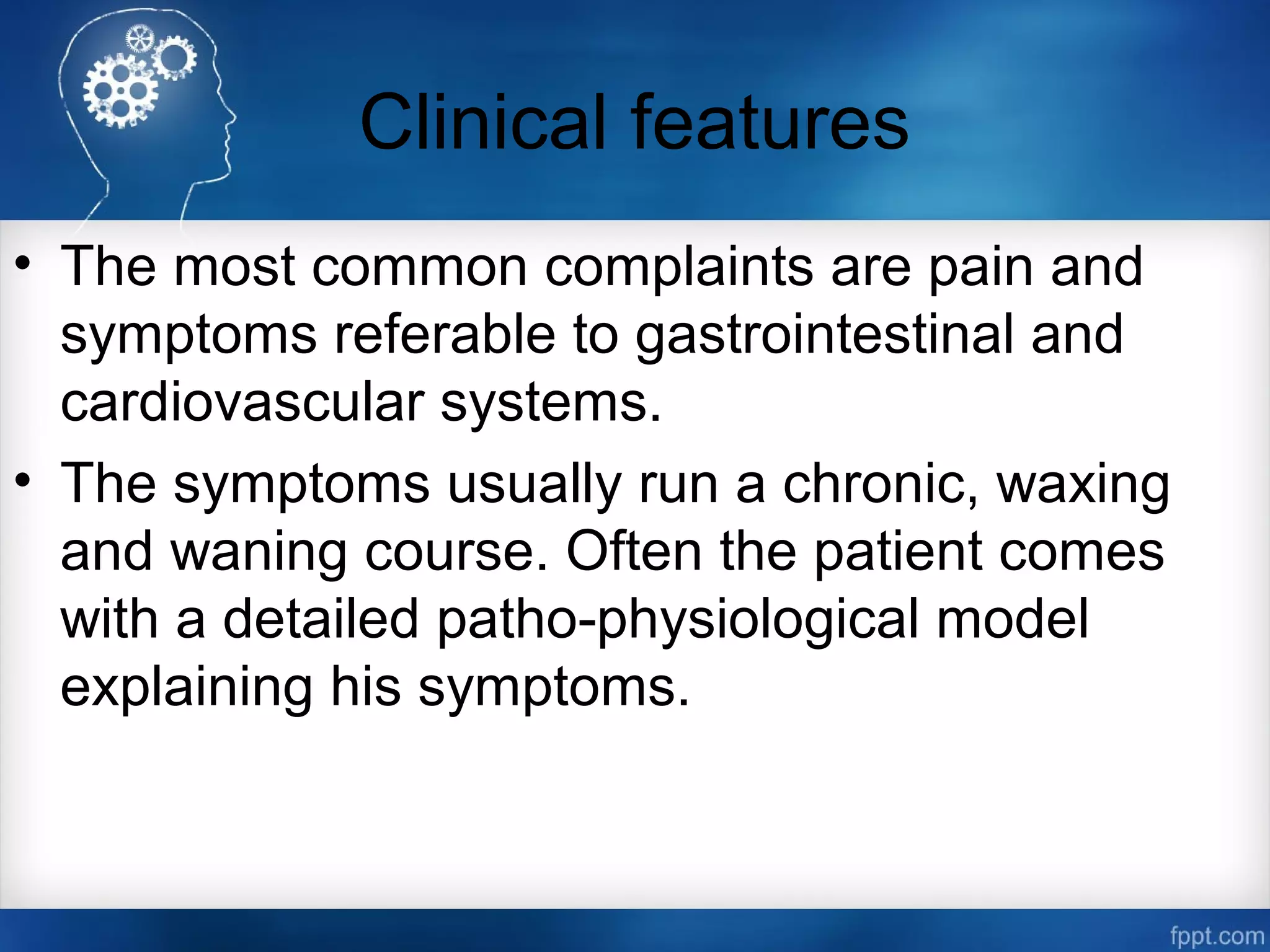 Clinical features

• The most common complaints are pain and symptoms referable to gastrointestinal and cardiovascular systems.

• The symptoms usually run a chronic, waxing and waning course. Often the patient comes with a detailed patho-physiological model explaining his symptoms.

fppt.com